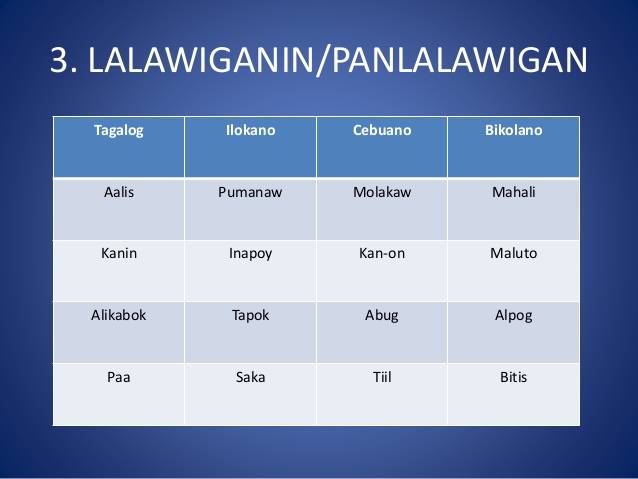 3. LALAWIGANIN/PANLALAWIGAN

| Tagalog | Ilokano | Cebuano | Bikolano |
|---|---|---|---|
| Aalis | Pumanaw | Molakaw | Mahali |
| Kanin | Inapoy | Kan-on | Maluto |
| Alikabok | Tapok | Abug | Alpog |
| Paa | Saka | Tiil | Bitis |